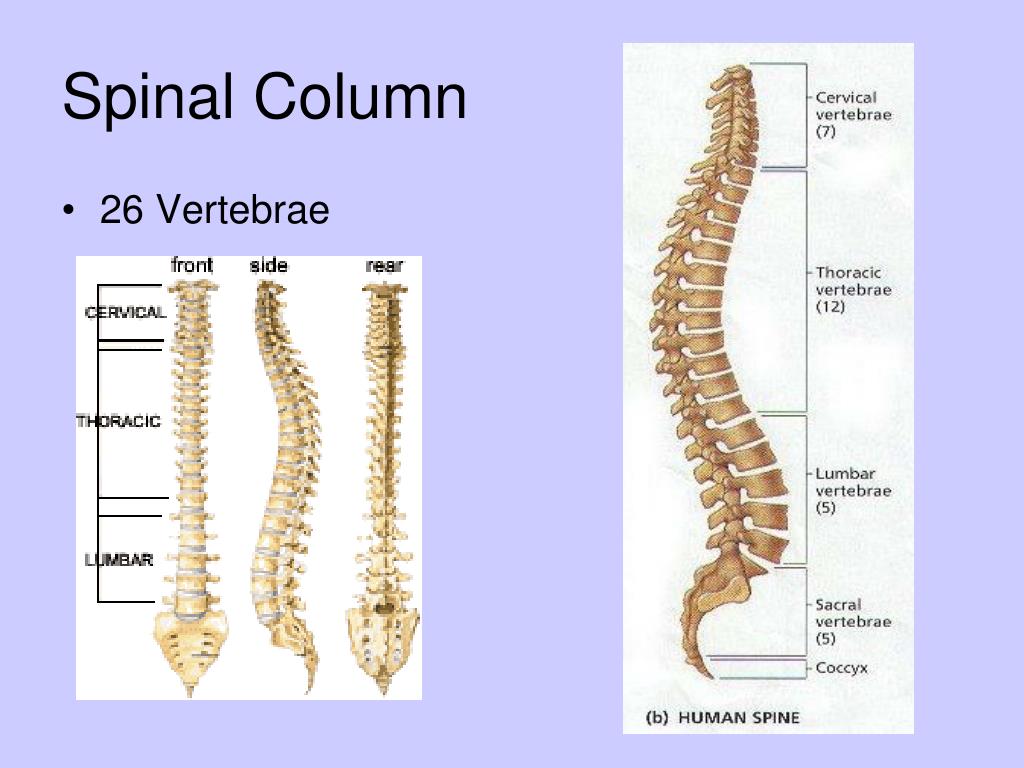 Spinal Column

• 26 Vertebrae

front side rear

CERVICAL

THORACIC

LUMBAR

Cervical vertebrae (7)

Thoracic vertebrae (12)

Lumbar vertebrae (5)

Sacral vertebrae (5)

Coccyx

(b) HUMAN SPINE